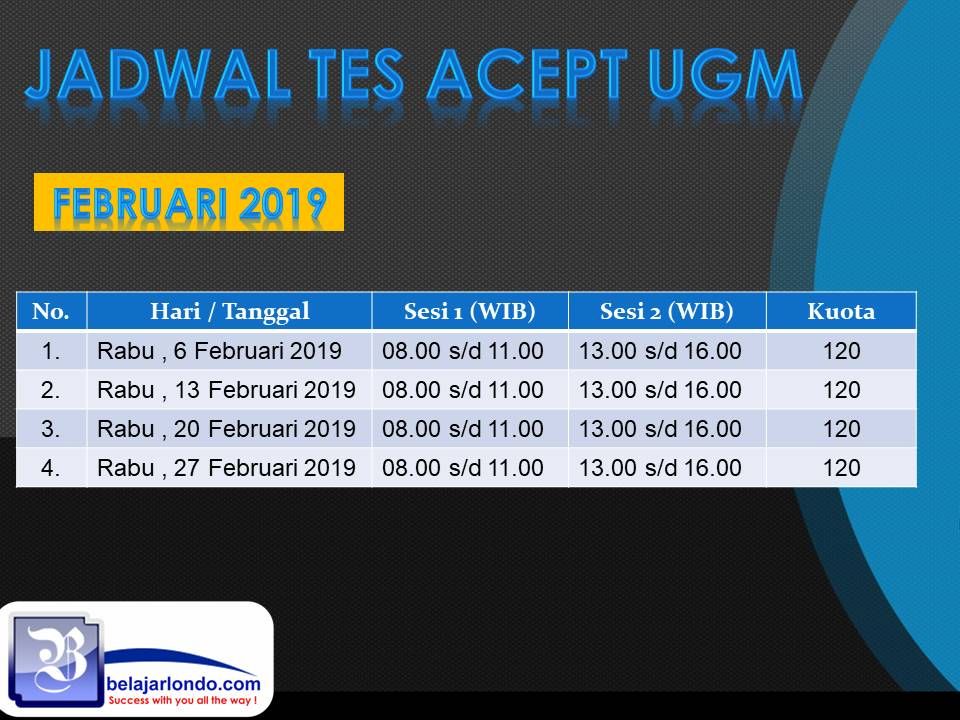 JADWAL TES ACEPT UGM

FEBRUARI 2019

| No. | Hari / Tanggal | Sesi 1 (WIB) | Sesi 2 (WIB) | Kuota |
|---|---|---|---|---|
| 1. | Rabu , 6 Februari 2019 | 08.00 s/d 11.00 | 13.00 s/d 16.00 | 120 |
| 2. | Rabu , 13 Februari 2019 | 08.00 s/d 11.00 | 13.00 s/d 16.00 | 120 |
| 3. | Rabu , 20 Februari 2019 | 08.00 s/d 11.00 | 13.00 s/d 16.00 | 120 |
| 4. | Rabu , 27 Februari 2019 | 08.00 s/d 11.00 | 13.00 s/d 16.00 | 120 |

B
belajarlondo.com
Success with you all the way !